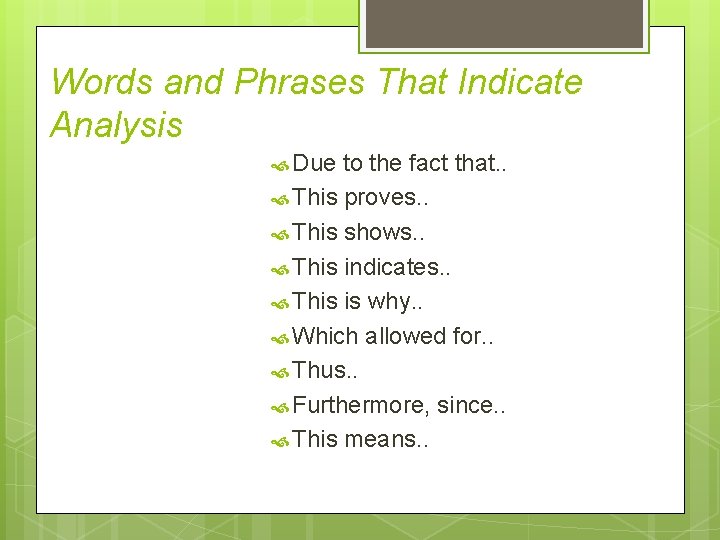 Words and Phrases That Indicate Analysis

Due to the fact that..
This proves..
This shows..
This indicates..
This is why..
Which allowed for..
Thus..
Furthermore, since..
This means..